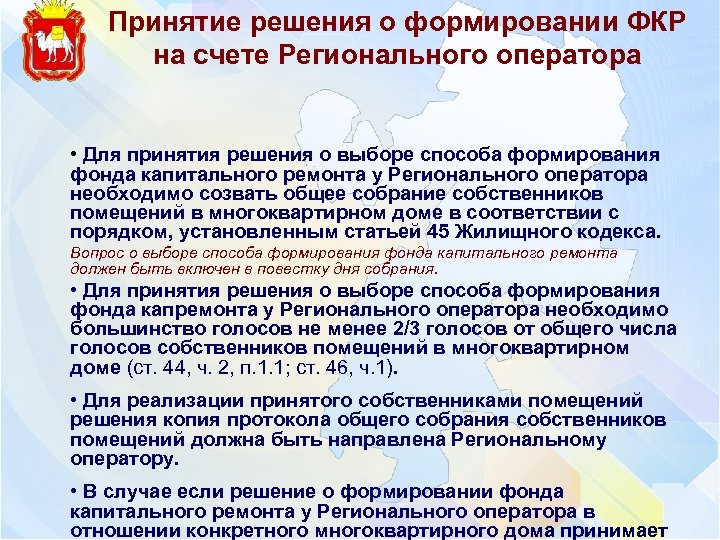 Принятие решения о формировании ФКР на счете Регионального оператора

• Для принятия решения о выборе способа формирования фонда капитального ремонта у Регионального оператора необходимо созвать общее собрание собственников помещений в многоквартирном доме в соответствии с порядком, установленным статьей 45 Жилищного кодекса.
Вопрос о выборе способа формирования фонда капитального ремонта должен быть включен в повестку дня собрания.

• Для принятия решения о выборе способа формирования фонда капремонта у Регионального оператора необходимо большинство голосов не менее 2/3 голосов от общего числа голосов собственников помещений в многоквартирном доме (ст. 44, ч. 2, п.1.1; ст. 46, ч.1).

• Для реализации принятого собственниками помещений решения копия протокола общего собрания собственников помещений должна быть направлена Региональному оператору.

• В случае если решение о формировании фонда капитального ремонта у Регионального оператора в отношении конкретного многоквартирного дома принимает